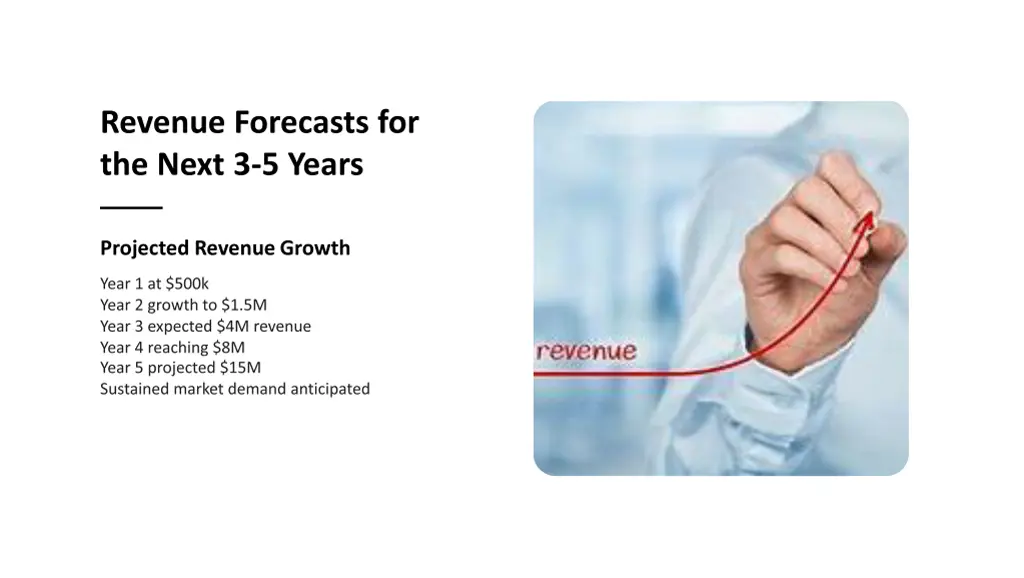 Revenue Forecasts for the Next 3-5 Years

Projected Revenue Growth

Year 1 at \$500k
Year 2 growth to \$1.5M
Year 3 expected \$4M revenue
Year 4 reaching \$8M
Year 5 projected \$15M
Sustained market demand anticipated

revenue